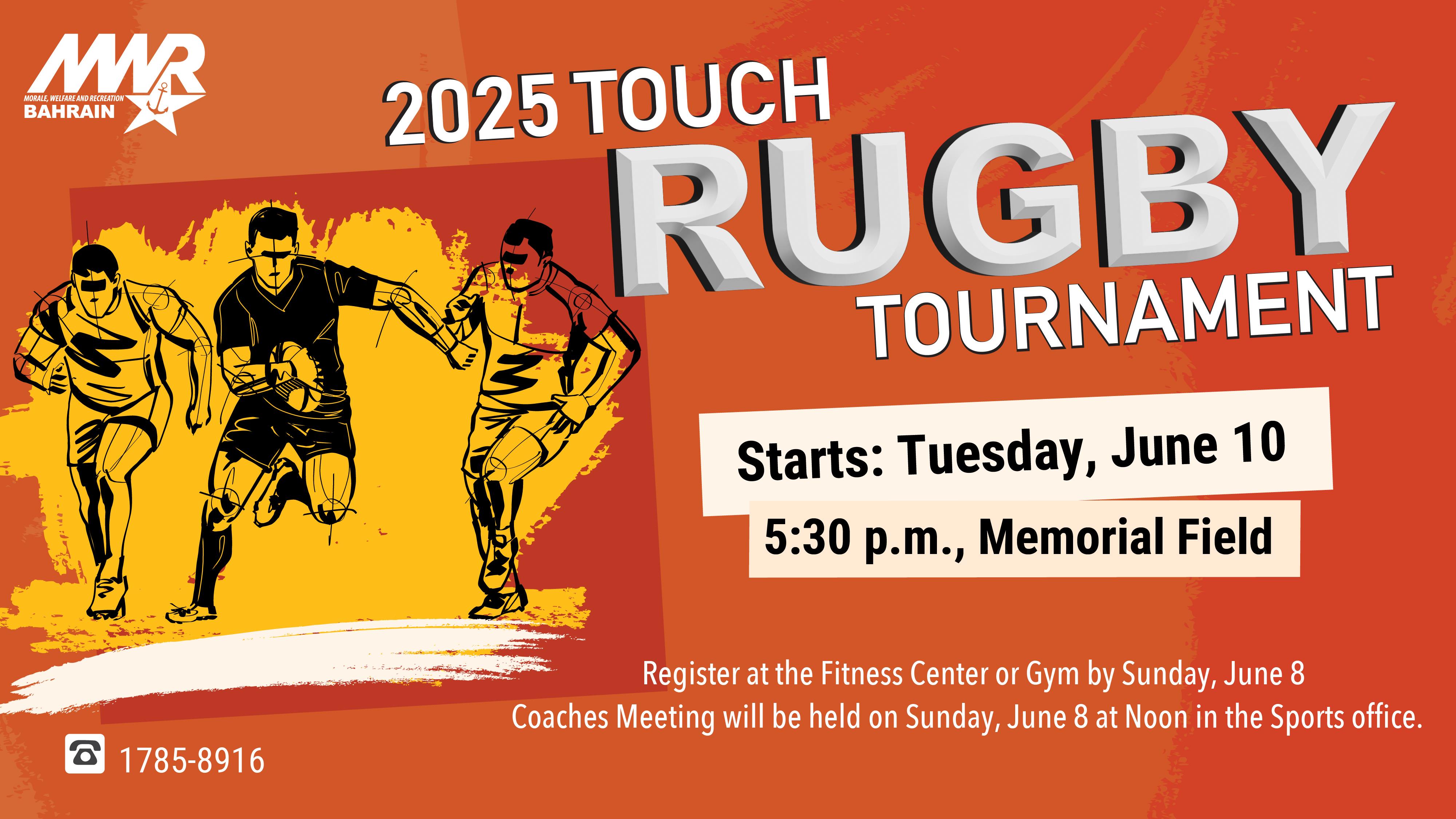 MWR
MORALE, WELFARE AND RECREATION
BAHRAIN

2025 TOUCH
RUGBY
TOURNAMENT

Starts: Tuesday, June 10
5:30 p.m., Memorial Field

Register at the Fitness Center or Gym by Sunday, June 8
Coaches Meeting will be held on Sunday, June 8 at Noon in the Sports office.

1785-8916